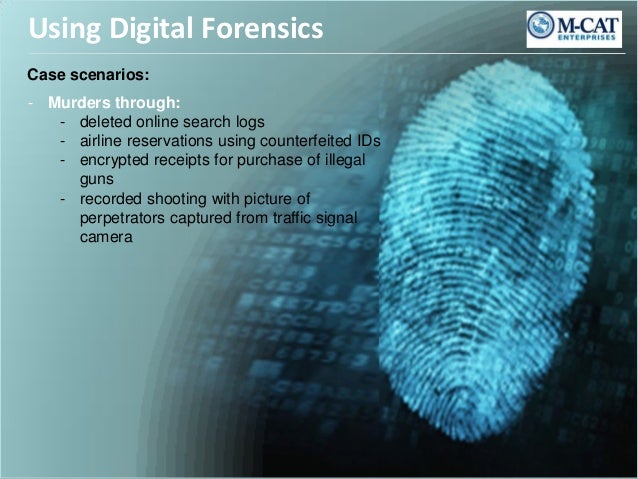 Using Digital Forensics

M-CAT ENTERPRISES

Case scenarios:

- Murders through:
  - deleted online search logs
  - airline reservations using counterfeited IDs
  - encrypted receipts for purchase of illegal guns
  - recorded shooting with picture of perpetrators captured from traffic signal camera